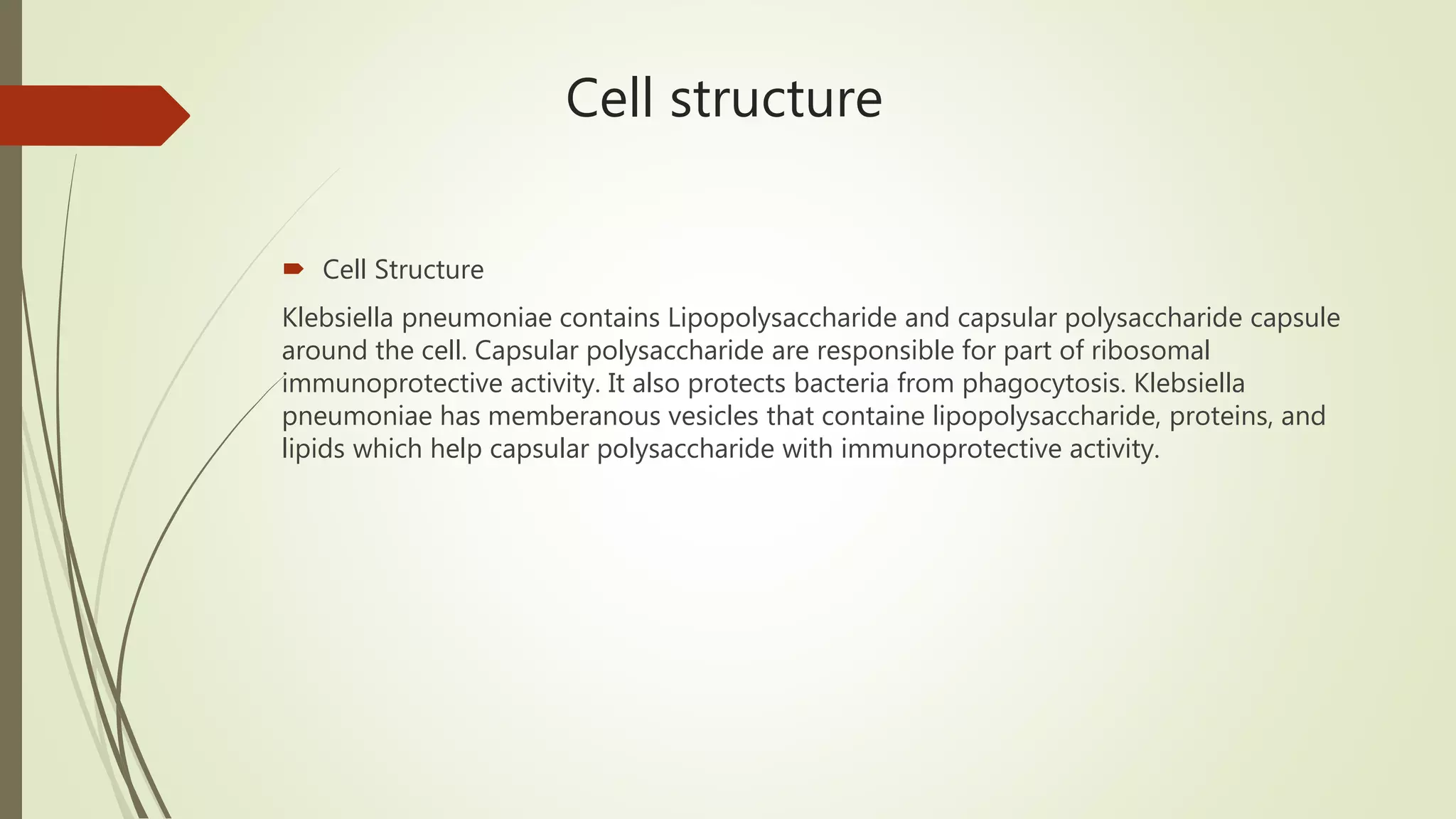 Cell structure

➨ Cell Structure

Klebsiella pneumoniae contains Lipopolysaccharide and capsular polysaccharide capsule around the cell. Capsular polysaccharide are responsible for part of ribosomal immunoprotective activity. It also protects bacteria from phagocytosis. Klebsiella pneumoniae has memberanous vesicles that containe lipopolysaccharide, proteins, and lipids which help capsular polysaccharide with immunoprotective activity.